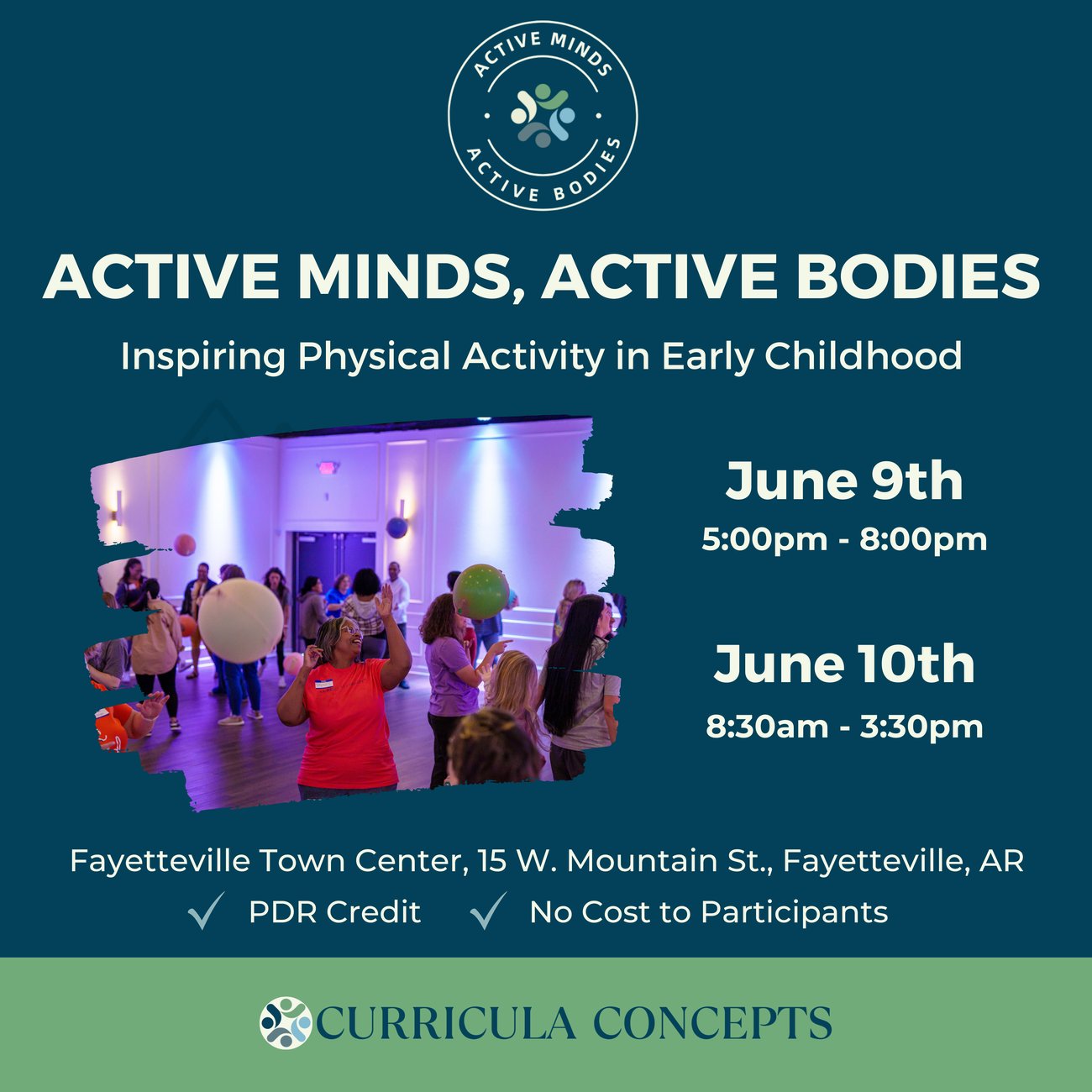 ACTIVE MINDS
ACTIVE BODIES

ACTIVE MINDS, ACTIVE BODIES

Inspiring Physical Activity in Early Childhood

June 9th
5:00pm - 8:00pm

June 10th
8:30am - 3:30pm

Fayetteville Town Center, 15 W. Mountain St., Fayetteville, AR

✓ PDR Credit ✓ No Cost to Participants

CURRICULA CONCEPTS